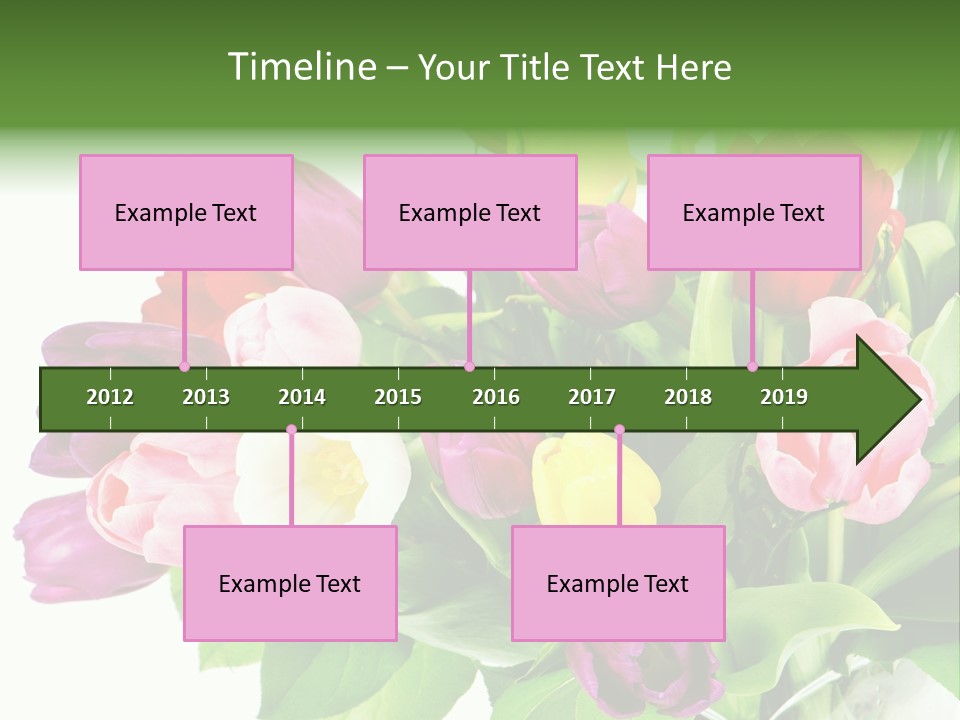 Timeline – Your Title Text Here

Example Text

Example Text

Example Text

2012
2013
2014
2015
2016
2017
2018
2019

Example Text

Example Text